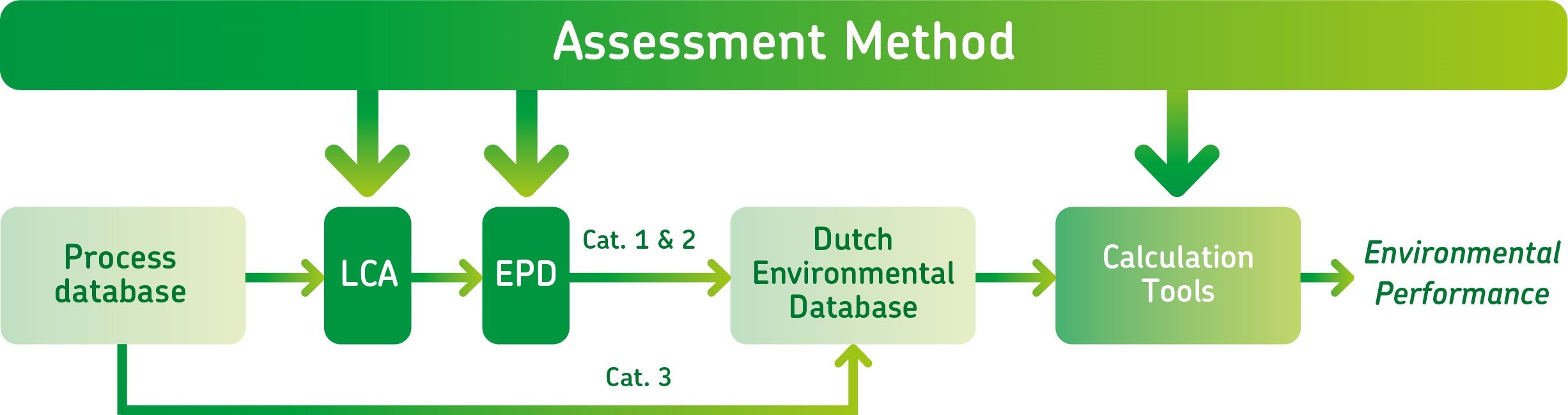 Assessment Method

Process database

LCA

EPD

Cat. 1 & 2

Dutch Environmental Database

Calculation Tools

Environmental Performance

Cat. 3